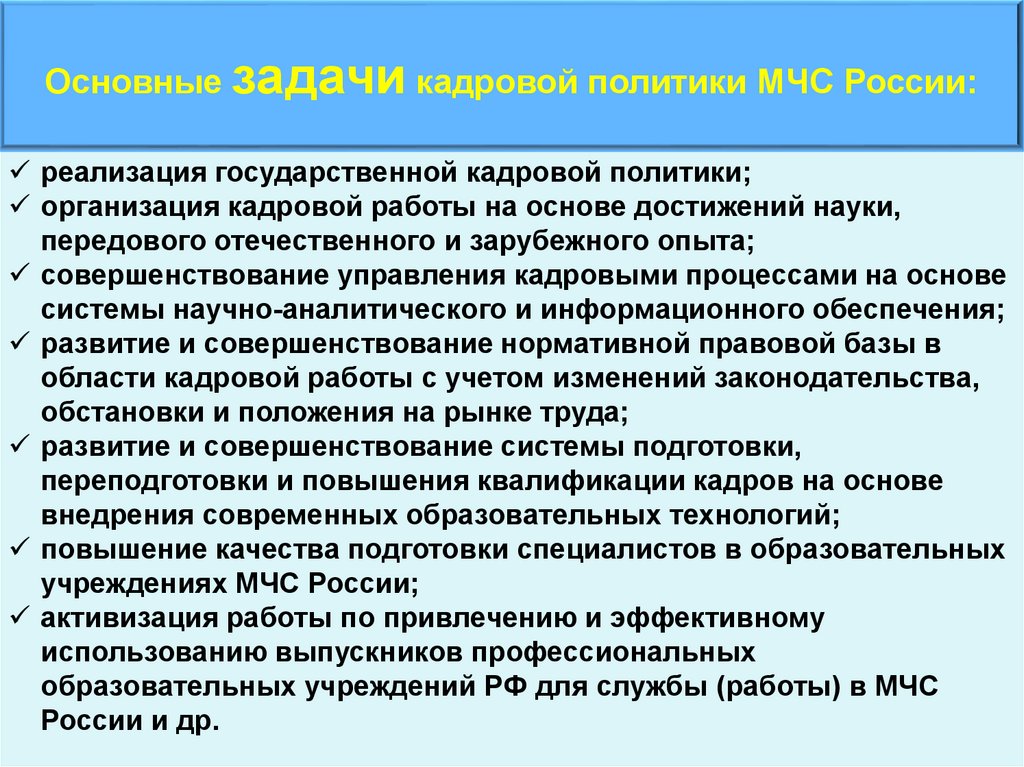 Основные задачи кадровой политики МЧС России:

✓ реализация государственной кадровой политики;
✓ организация кадровой работы на основе достижений науки, передового отечественного и зарубежного опыта;
✓ совершенствование управления кадровыми процессами на основе системы научно-аналитического и информационного обеспечения;
✓ развитие и совершенствование нормативной правовой базы в области кадровой работы с учетом изменений законодательства, обстановки и положения на рынке труда;
✓ развитие и совершенствование системы подготовки, переподготовки и повышения квалификации кадров на основе внедрения современных образовательных технологий;
✓ повышение качества подготовки специалистов в образовательных учреждениях МЧС России;
✓ активизация работы по привлечению и эффективному использованию выпускников профессиональных образовательных учреждений РФ для службы (работы) в МЧС России и др.